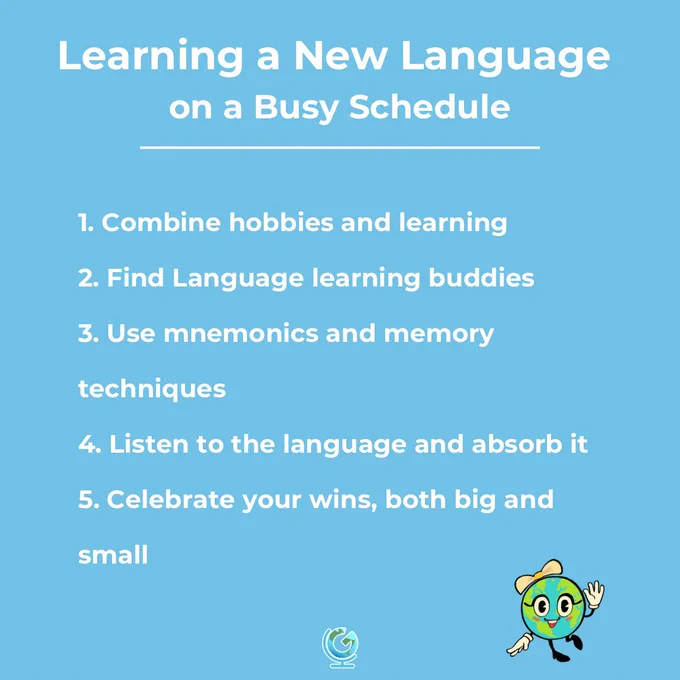 Learning a New Language on a Busy Schedule

1. Combine hobbies and learning

2. Find Language learning buddies

3. Use mnemonics and memory techniques

4. Listen to the language and absorb it

5. Celebrate your wins, both big and small